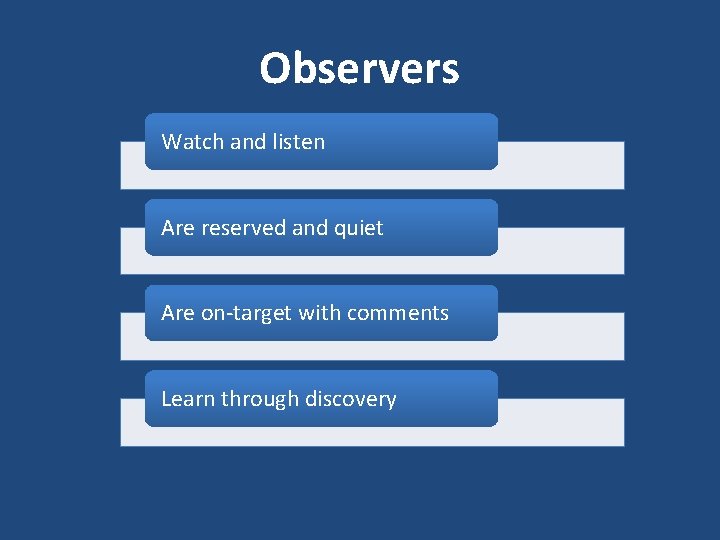 Observers

Watch and listen

Are reserved and quiet

Are on-target with comments

Learn through discovery